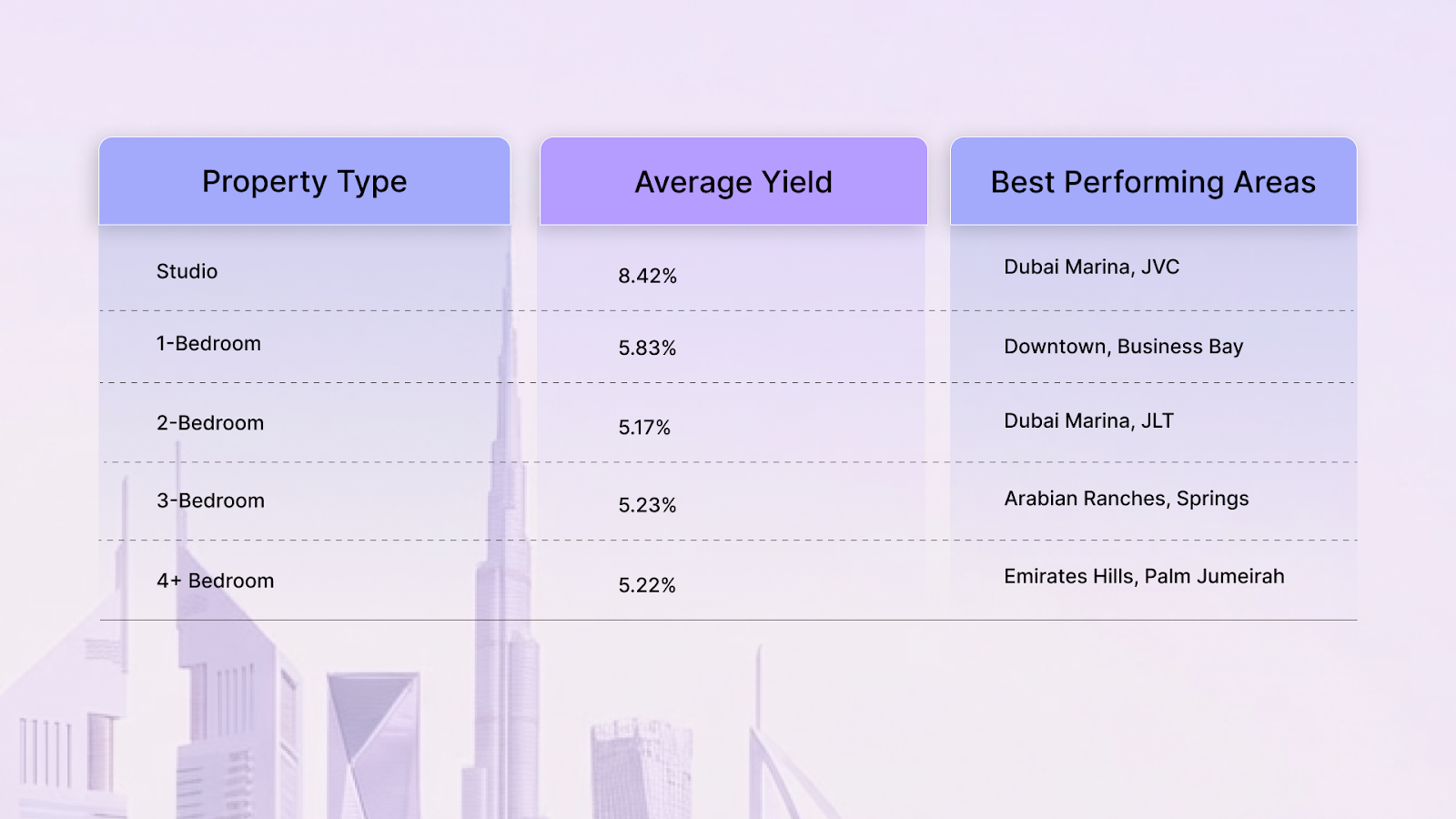 | Property Type | Average Yield | Best Performing Areas |
|---|---|---|
| Studio | 8.42% | Dubai Marina, JVC |
| 1-Bedroom | 5.83% | Downtown, Business Bay |
| 2-Bedroom | 5.17% | Dubai Marina, JLT |
| 3-Bedroom | 5.23% | Arabian Ranches, Springs |
| 4+ Bedroom | 5.22% | Emirates Hills, Palm Jumeirah |